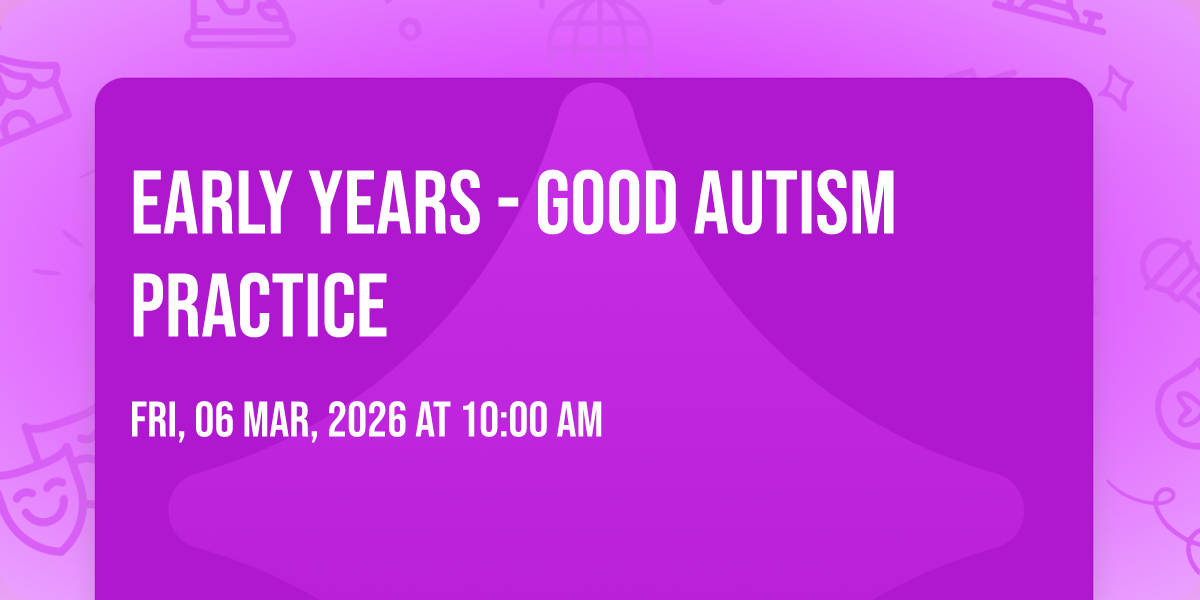 EARLY YEARS - GOOD AUTISM PRACTICE

FRI, 06 MAR, 2026 AT 10:00 AM